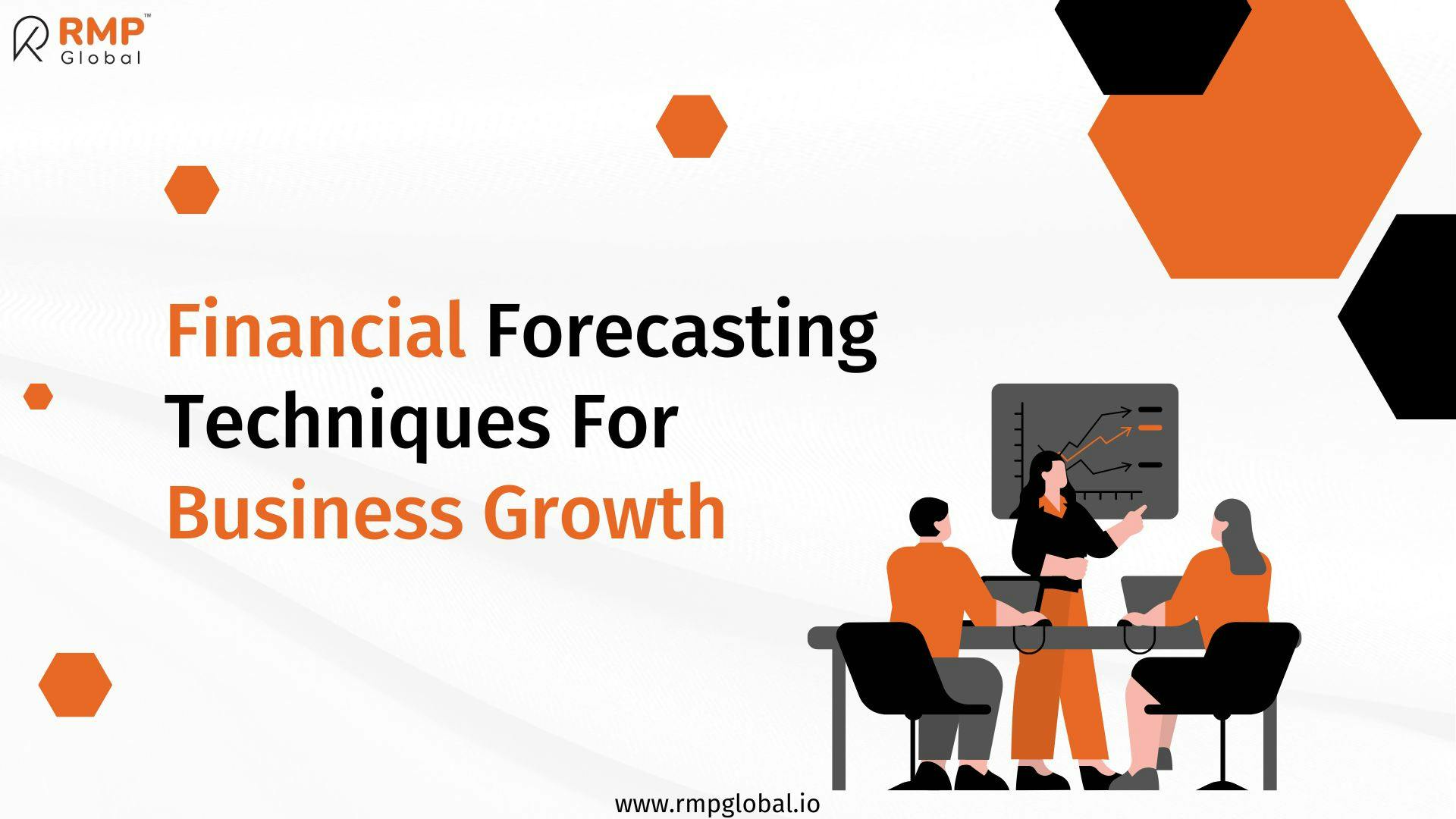 RMP™
Global

Financial Forecasting Techniques For Business Growth

www.rmpglobal.io